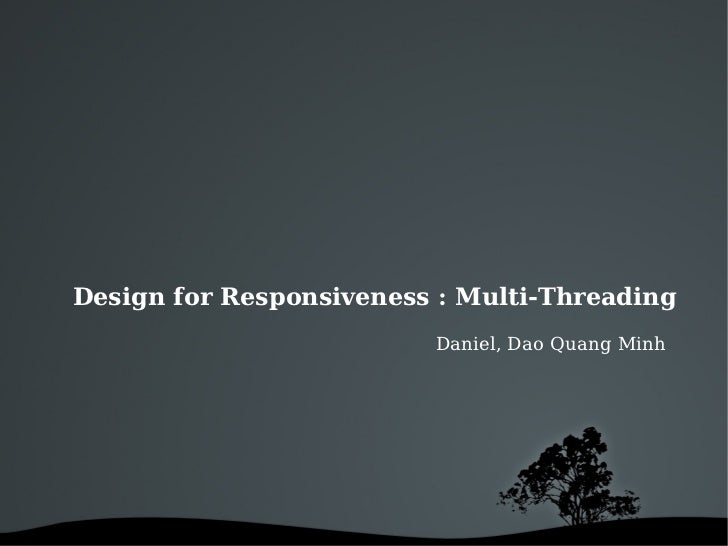 Design for Responsiveness : Multi-Threading

Daniel, Dao Quang Minh